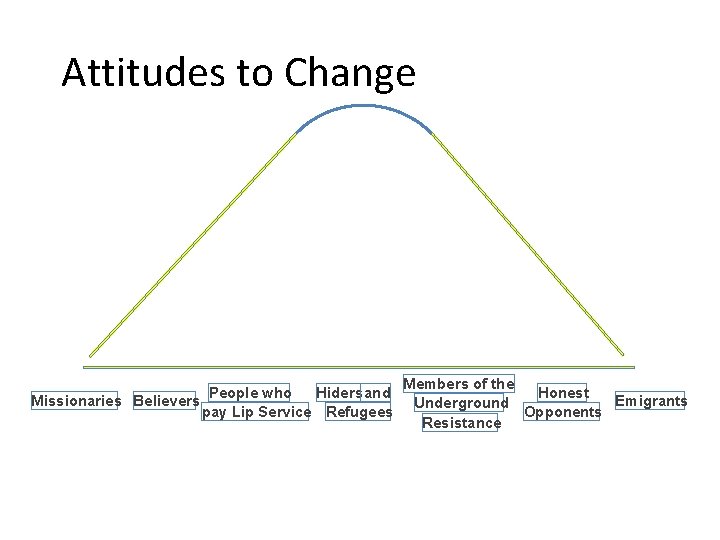 Attitudes to Change

Missionaries

Believers

People who pay Lip Service

Hiders and Refugees

Members of the Underground Resistance

Honest Opponents

Emigrants